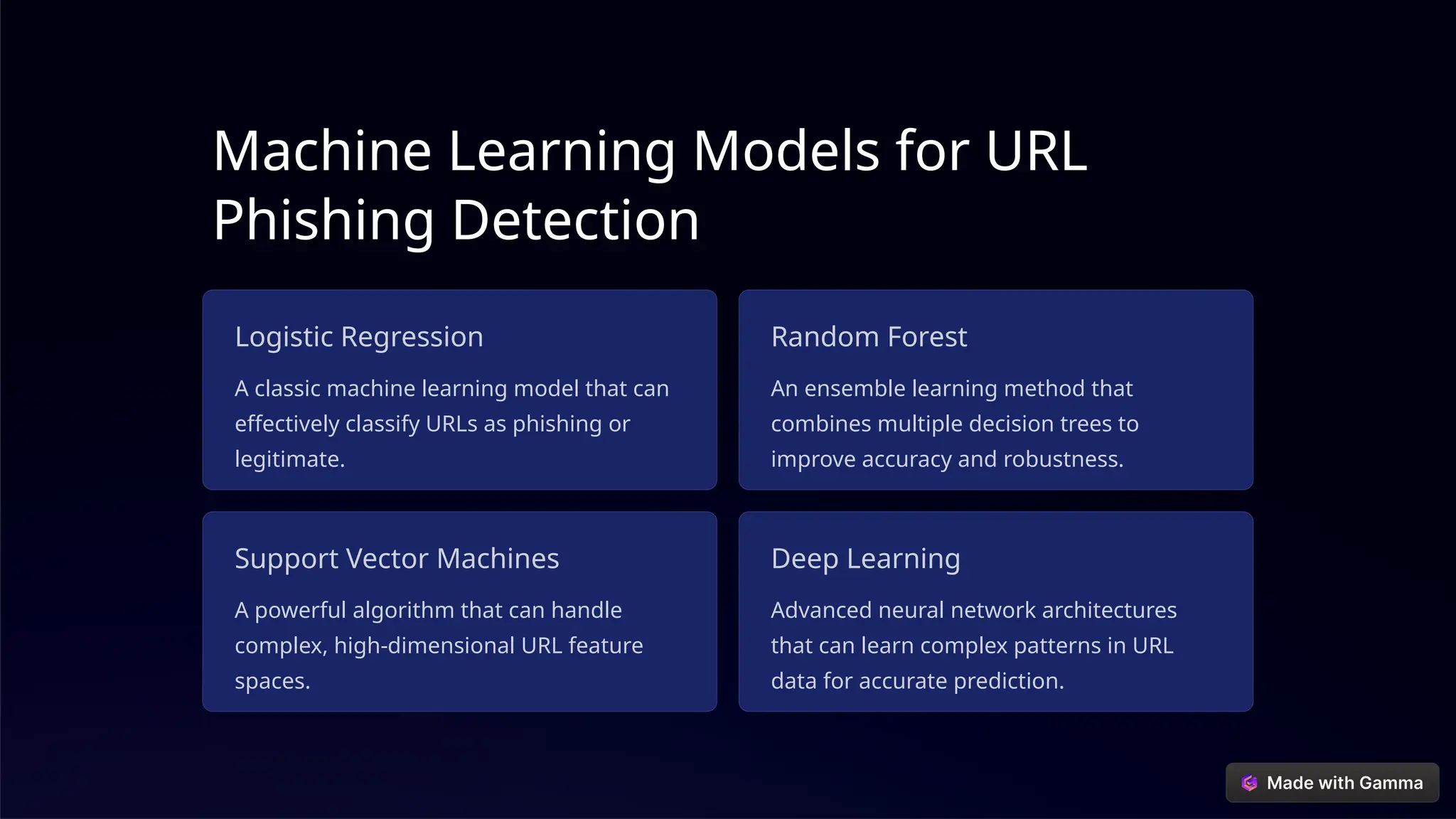 Machine Learning Models for URL Phishing Detection

Logistic Regression

A classic machine learning model that can effectively classify URLs as phishing or legitimate.

Random Forest

An ensemble learning method that combines multiple decision trees to improve accuracy and robustness.

Support Vector Machines

A powerful algorithm that can handle complex, high-dimensional URL feature spaces.

Deep Learning

Advanced neural network architectures that can learn complex patterns in URL data for accurate prediction.

Made with Gamma